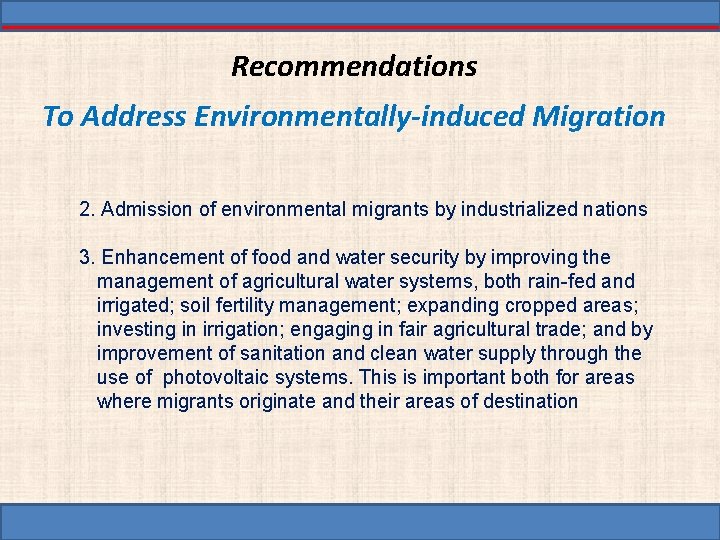 Recommendations

To Address Environmentally-induced Migration

2. Admission of environmental migrants by industrialized nations

3. Enhancement of food and water security by improving the management of agricultural water systems, both rain-fed and irrigated; soil fertility management; expanding cropped areas; investing in irrigation; engaging in fair agricultural trade; and by improvement of sanitation and clean water supply through the use of photovoltaic systems. This is important both for areas where migrants originate and their areas of destination